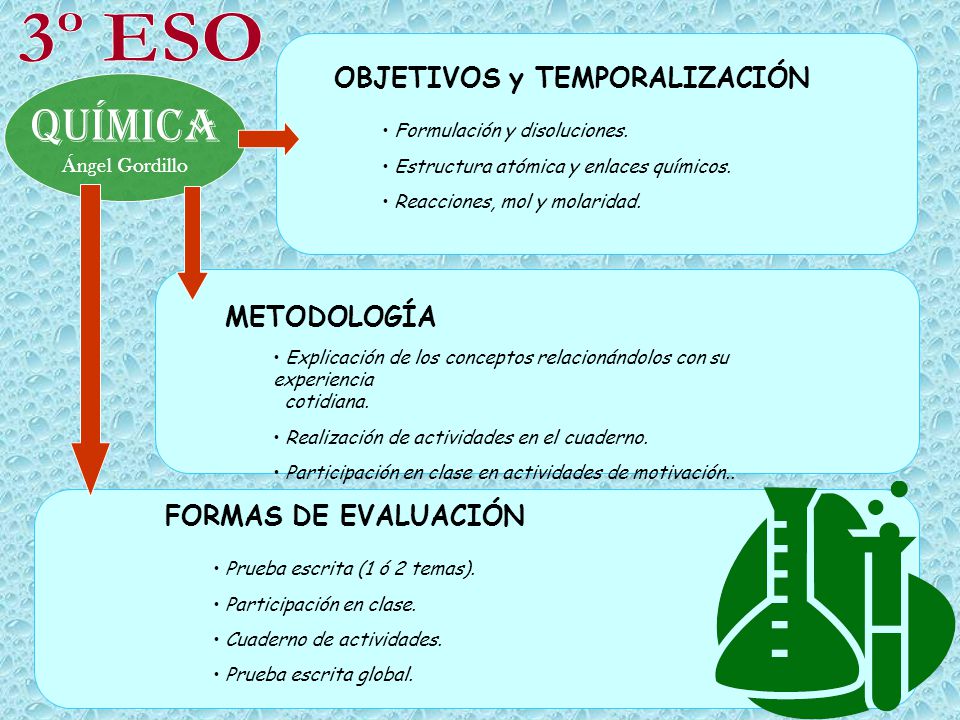 3º ESO

QUÍMICA
Ángel Gordillo

OBJETIVOS y TEMPORALIZACIÓN

• Formulación y disoluciones.

• Estructura atómica y enlaces químicos.

• Reacciones, mol y molaridad.

METODOLOGÍA

• Explicación de los conceptos relacionándolos con su experiencia cotidiana.

• Realización de actividades en el cuaderno.

• Participación en clase en actividades de motivación..

FORMAS DE EVALUACIÓN

• Prueba escrita (1 ó 2 temas).

• Participación en clase.

• Cuaderno de actividades.

• Prueba escrita global.